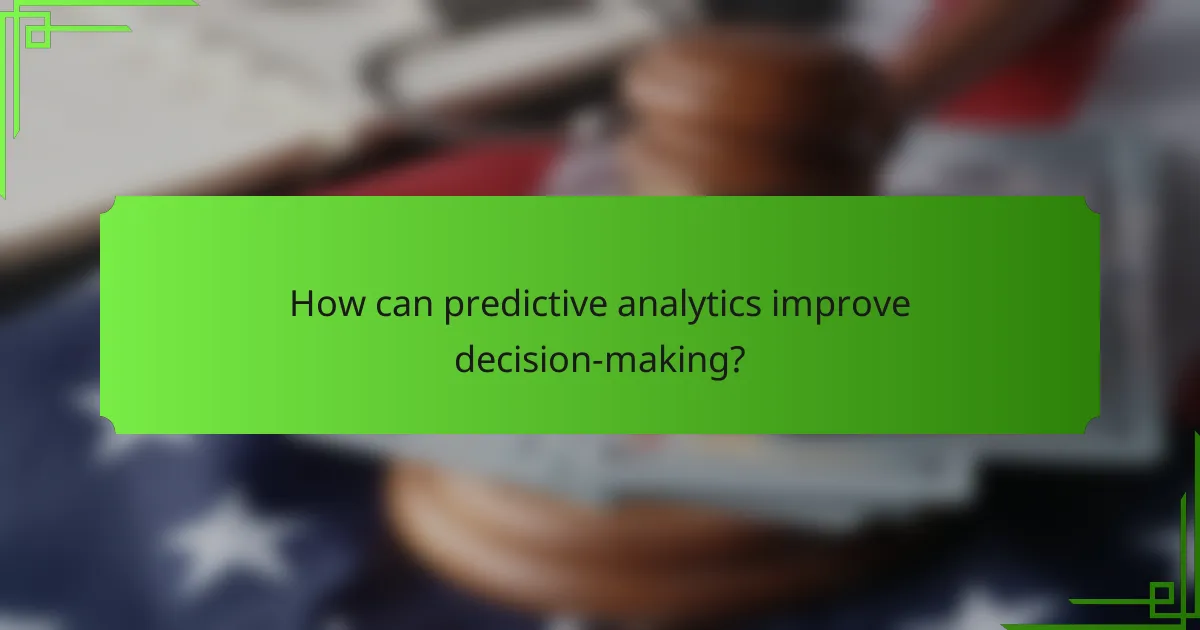 How can predictive analytics improve decision-making?